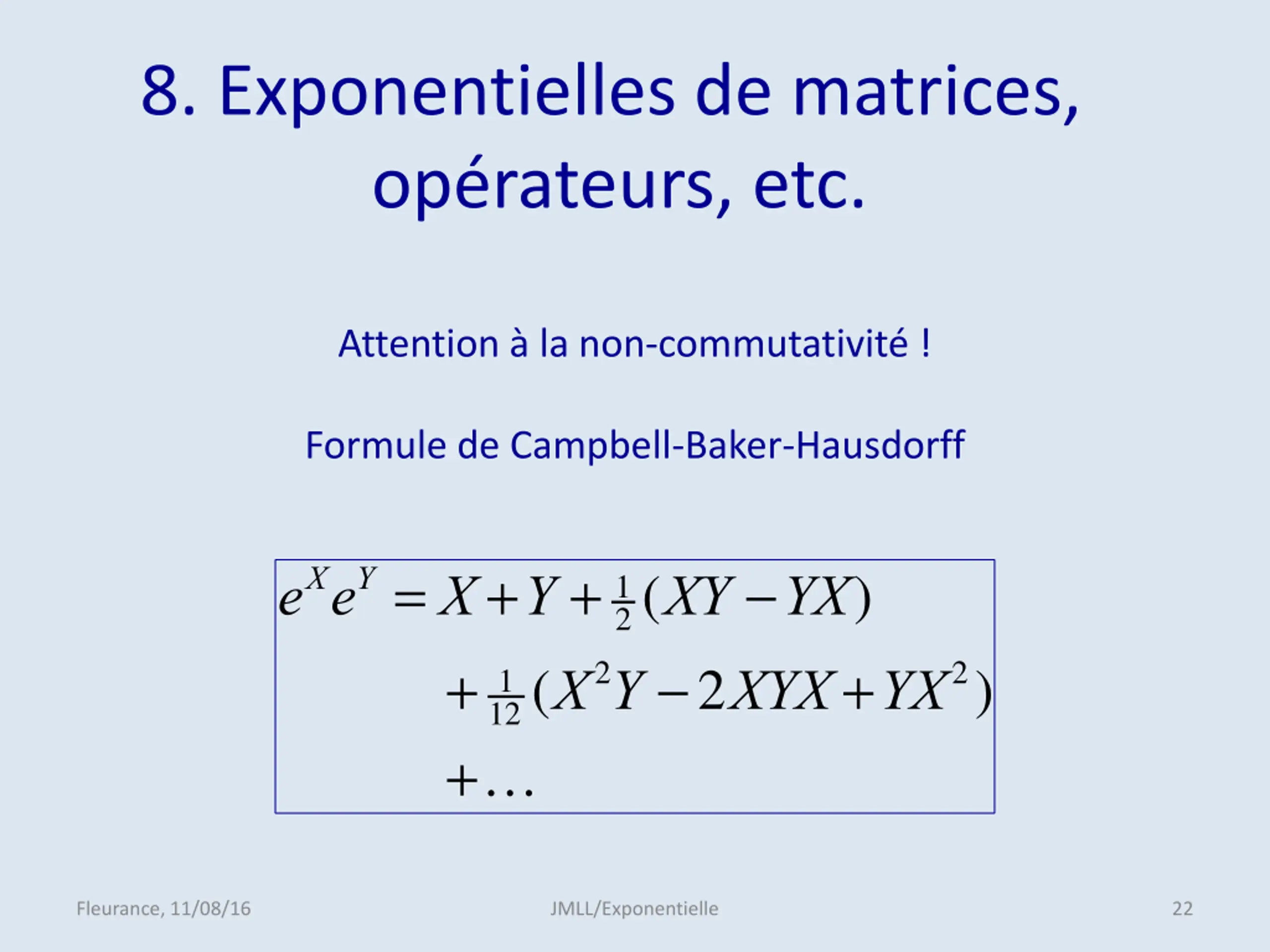 8. Exponentielles de matrices, opérateurs, etc.

Attention à la non-commutativité !

Formule de Campbell-Baker-Hausdorff

$e^X e^Y = X + Y + \frac{1}{2}(XY - YX)$
$+ \frac{1}{12}(X^2Y - 2XYX + YX^2)$
$+ \ldots$

Fleurance, 11/08/16

JMLL/Exponentielle

22